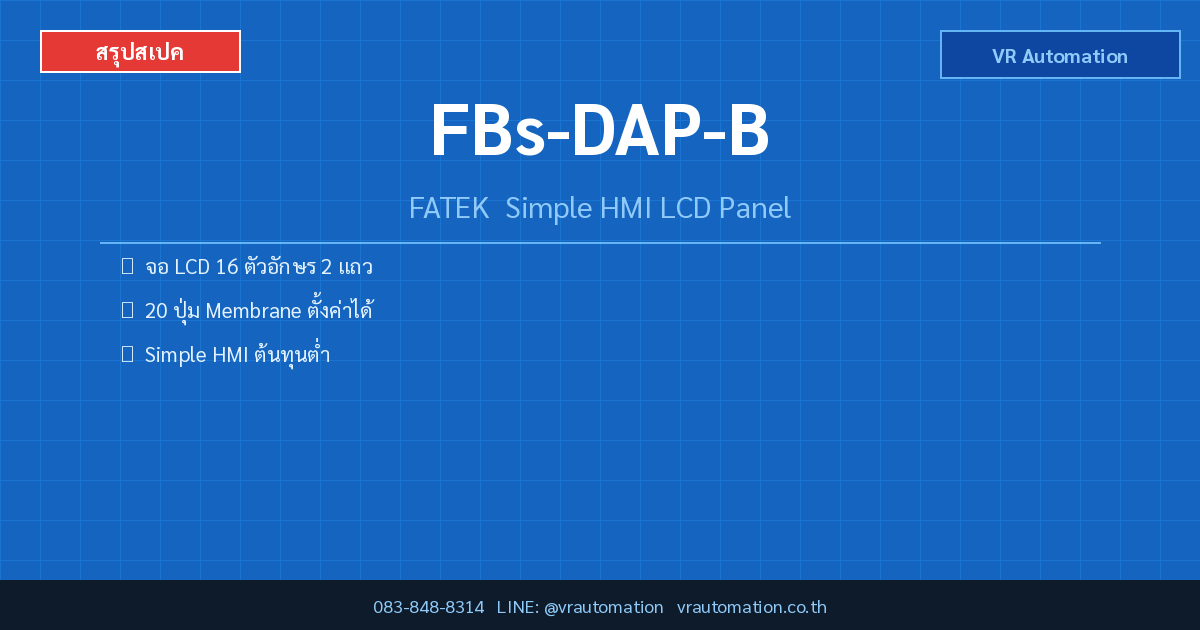 สรุปสเปค

VR Automation

FBs-DAP-B

FATEK Simple HMI LCD Panel

จอ LCD 16 ตัวอักษร 2 แถว

20 ปุ่ม Membrane ตั้งค่าได้

Simple HMI ต้นทุนต่ำ

083-848-8314 LINE: @vrautomation vrautomation.co.th